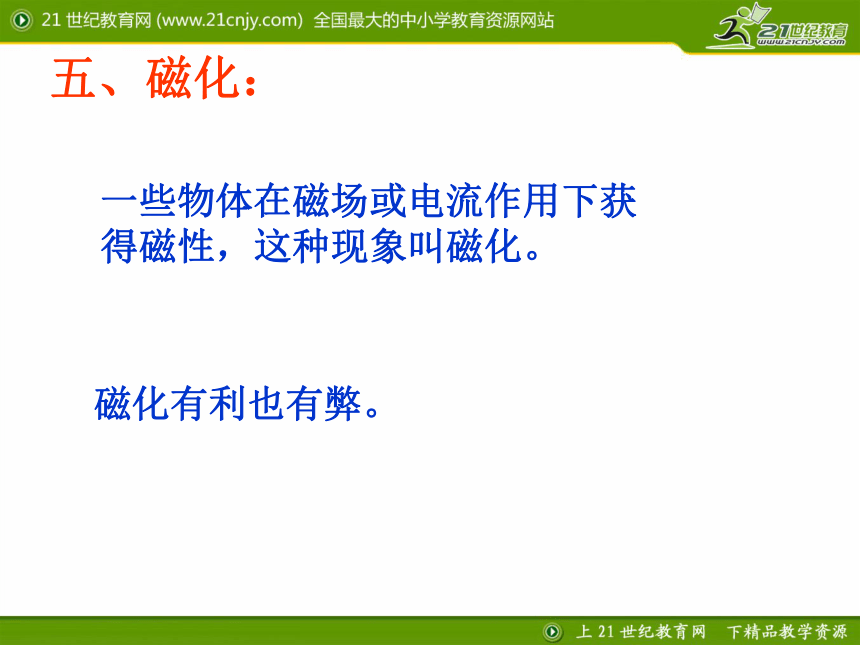 21 世纪教育网 (www.21cnjy.com) 全国最大的中小学教育资源网站

21世纪教育
www.21cnjy.com

五、磁化：

一些物体在磁场或电流作用下获得磁性，这种现象叫磁化。

磁化有利也有弊。

上 21 世纪教育网 下精品教学资源